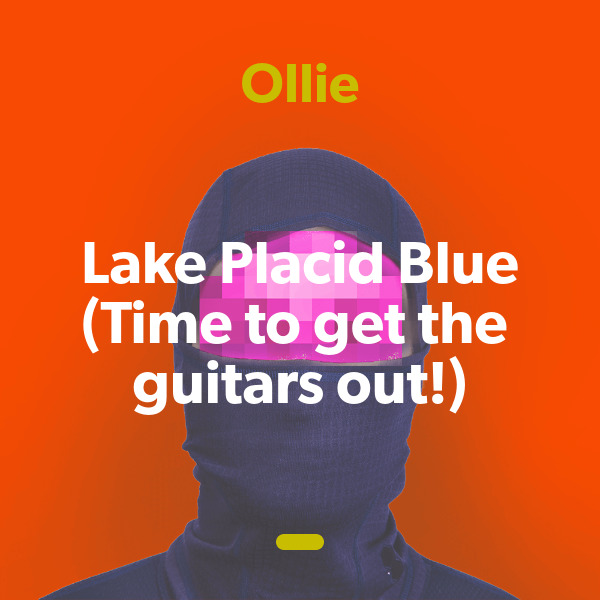 Ollie

Lake Placid Blue (Time to get the guitars out!)